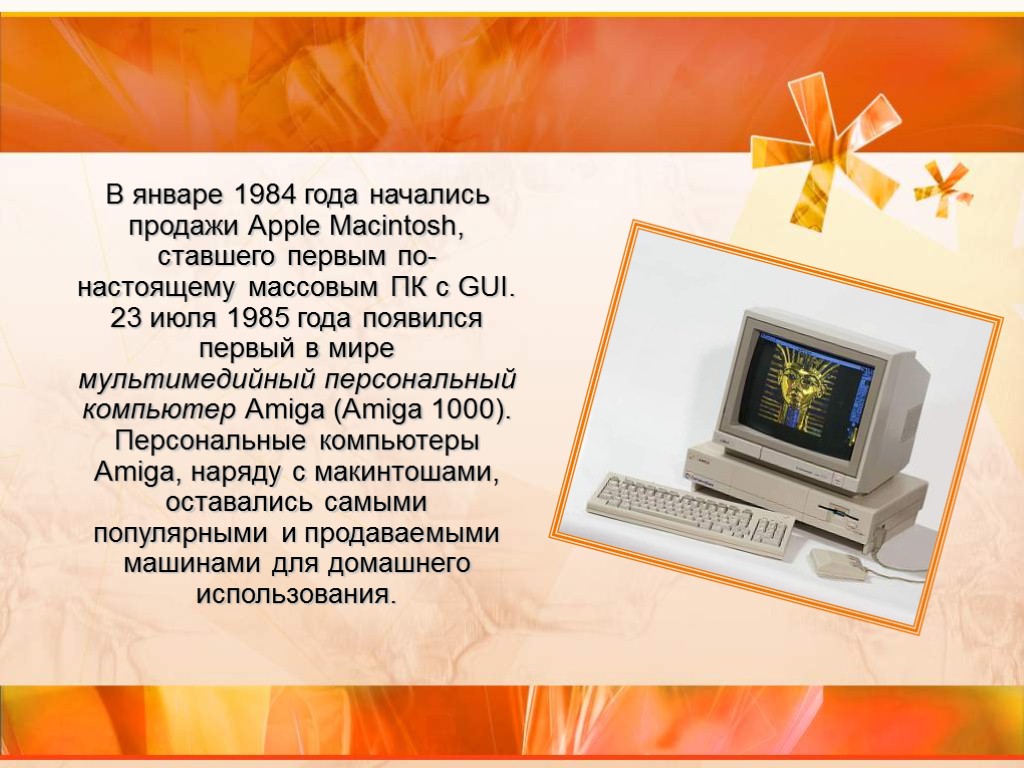 В январе 1984 года начались продажи Apple Macintosh, ставшего первым по-настоящему массовым ПК с GUI. 23 июля 1985 года появился первый в мире мультимедийный персональный компьютер Amiga (Amiga 1000). Персональные компьютеры Amiga, наряду с макинтошами, оставались самыми популярными и продаваемыми машинами для домашнего использования.